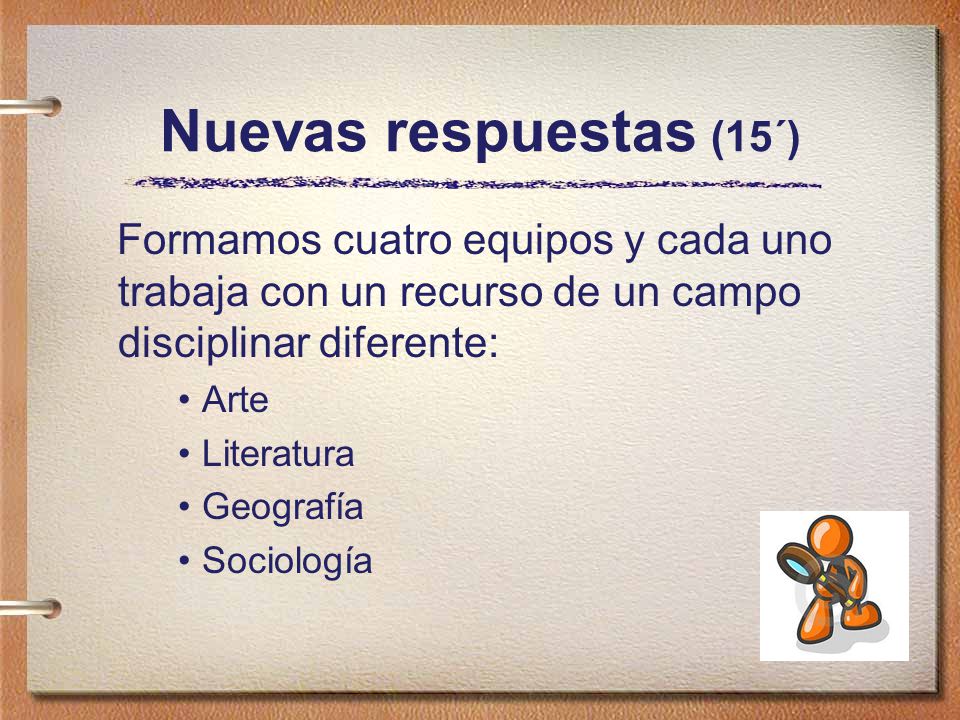 Nuevas respuestas (15´)

Formamos cuatro equipos y cada uno trabaja con un recurso de un campo disciplinar diferente:

• Arte
• Literatura
• Geografía
• Sociología